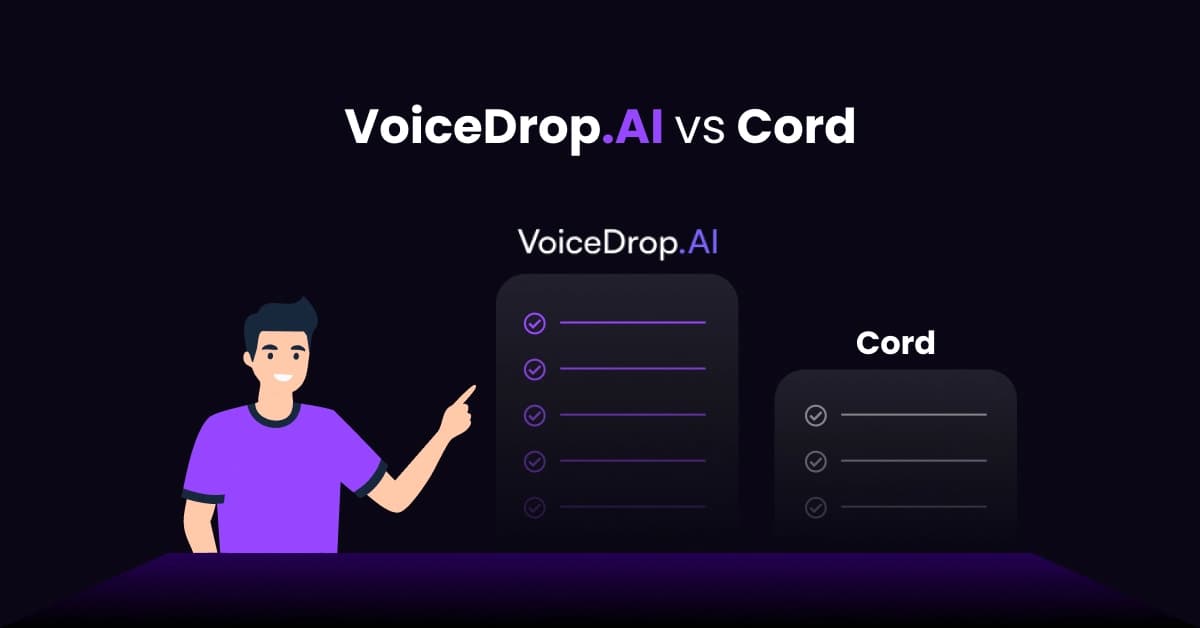 VoiceDrop.AI vs Cord

VoiceDrop.AI

Cord